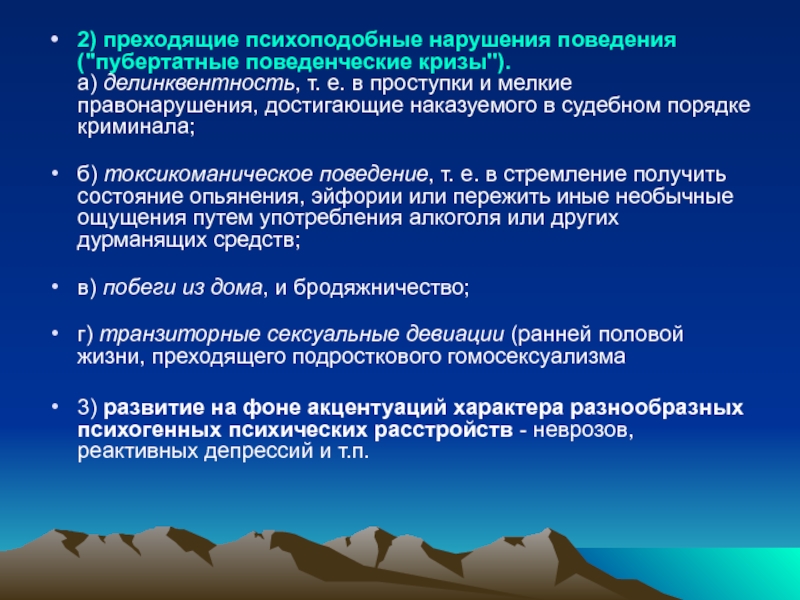 • 2) преходящие психоподобные нарушения поведения ("пубертатные поведенческие кризы").
а) делинквентность, т. е. в проступки и мелкие правонарушения, достигающие наказуемого в судебном порядке криминала;

• б) токсикоманическое поведение, т. е. в стремление получить состояние опьянения, эйфории или пережить иные необычные ощущения путем употребления алкоголя или других дурманящих средств;

• в) побеги из дома, и бродяжничество;

• г) транзиторные сексуальные девиации (ранней половой жизни, преходящего подросткового гомосексуализма

• 3) развитие на фоне акцентуаций характера разнообразных психогенных психических расстройств - неврозов, реактивных депрессий и т.п.